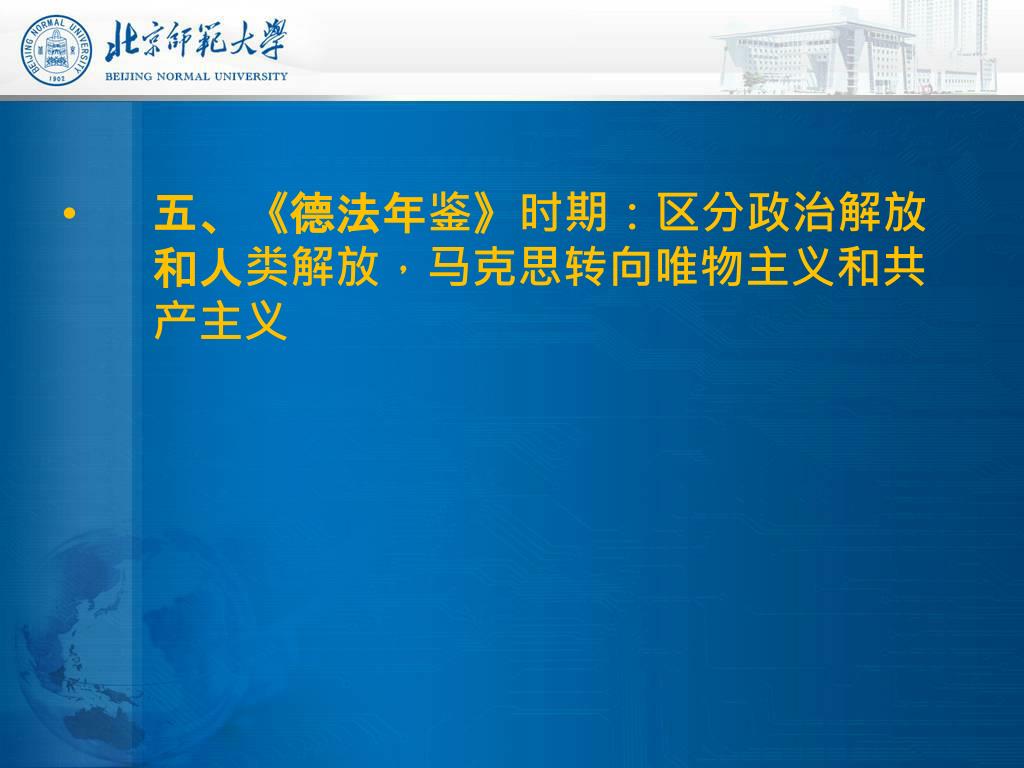 BEIJING NORMAL UNIVERSITY 1902

北京師範大學
BEIJING NORMAL UNIVERSITY

• 五、《德法年鉴》时期：区分政治解放和人类解放，马克思转向唯物主义和共产主义